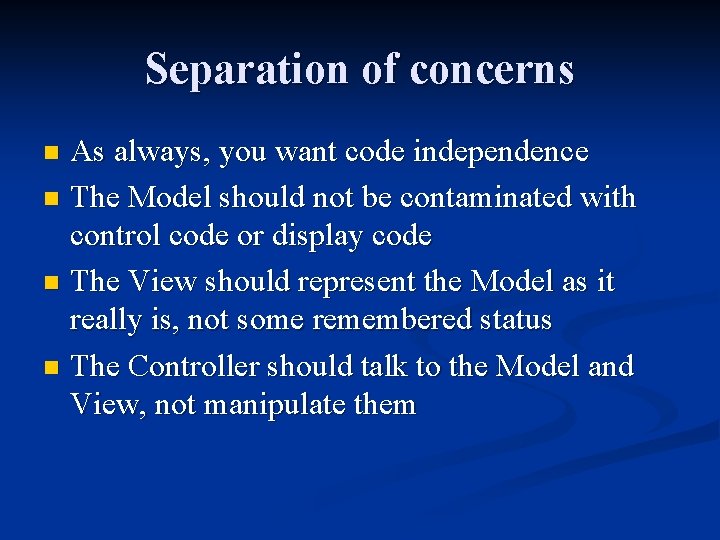 Separation of concerns

- As always, you want code independence
- The Model should not be contaminated with control code or display code
- The View should represent the Model as it really is, not some remembered status
- The Controller should talk to the Model and View, not manipulate them